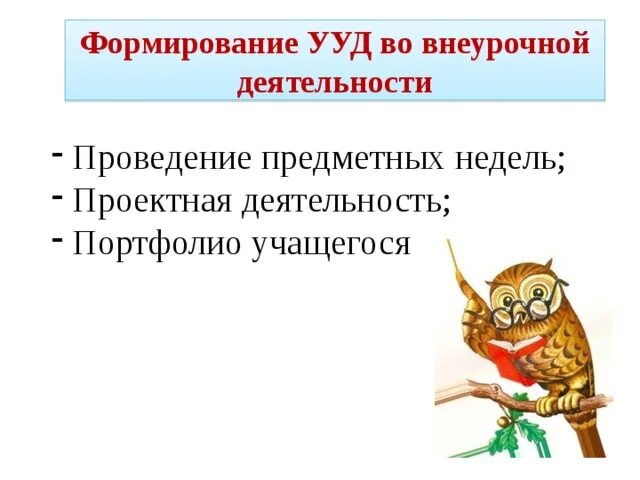 Формирование УУД во внеурочной деятельности

- Проведение предметных недель;
- Проектная деятельность;
- Портфолио учащегося